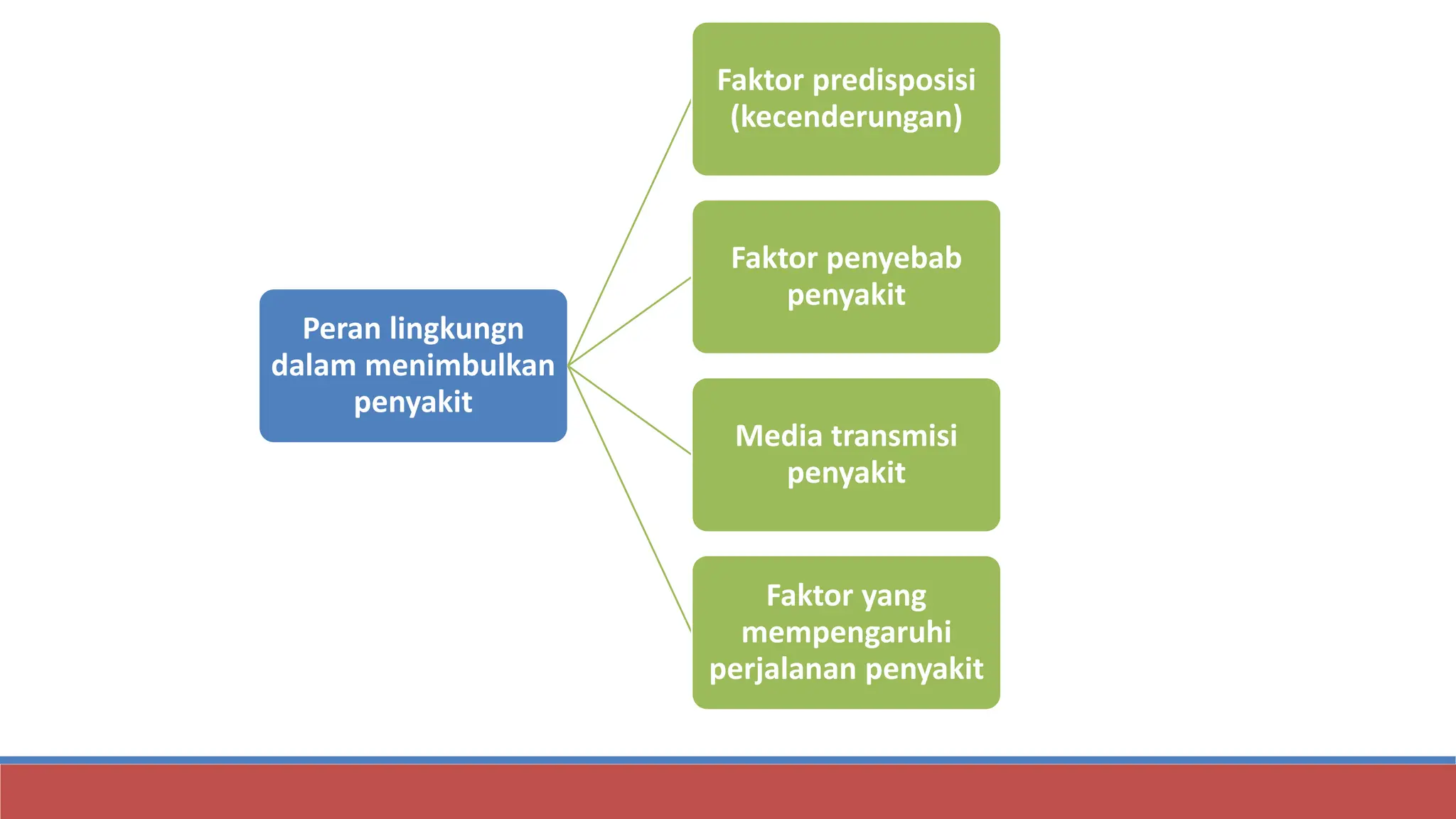 Peran lingkungn dalam menimbulkan penyakit

Faktor predisposisi (kecenderungan)

Faktor penyebab penyakit

Media transmisi penyakit

Faktor yang mempengaruhi perjalanan penyakit